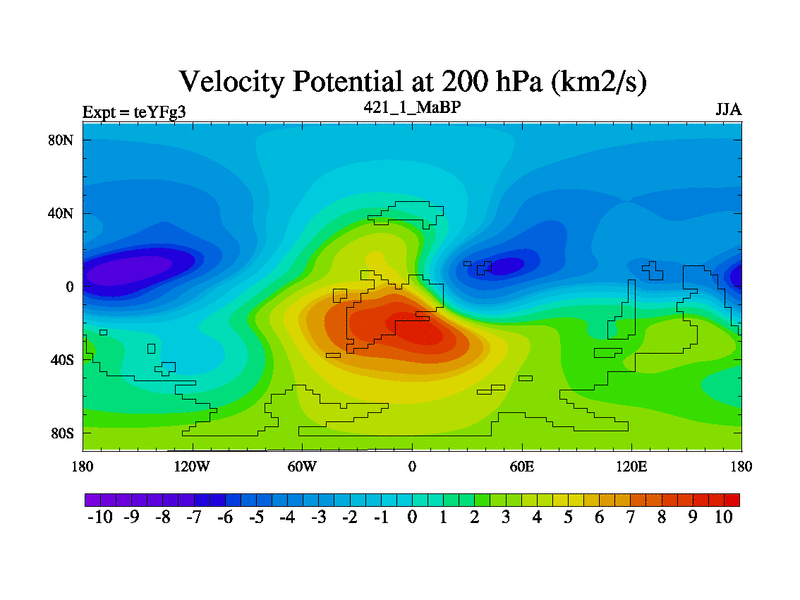 Velocity Potential at 200 hPa (km2/s)

Expt = teYFg3

421_1_MaBP

JJA

80N
40N
0
40S
80S

180
120W
60W
0
60E
120E
180

-10 -9 -8 -7 -6 -5 -4 -3 -2 -1 0 1 2 3 4 5 6 7 8 9 10